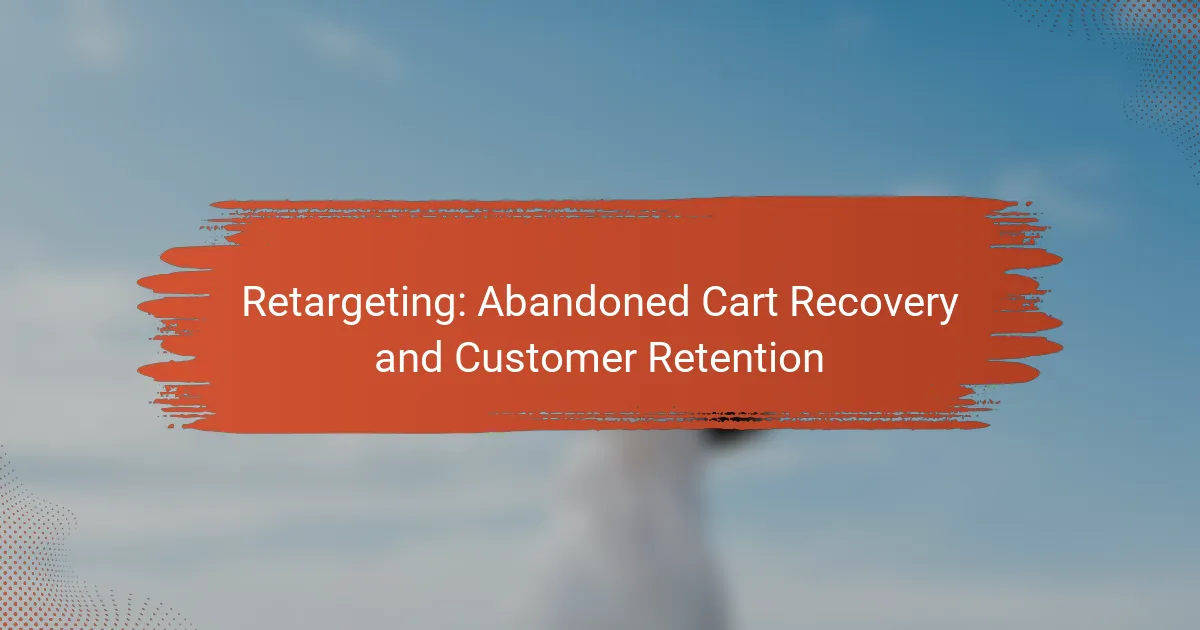 Retargeting: Abandoned Cart Recovery and Customer Retention